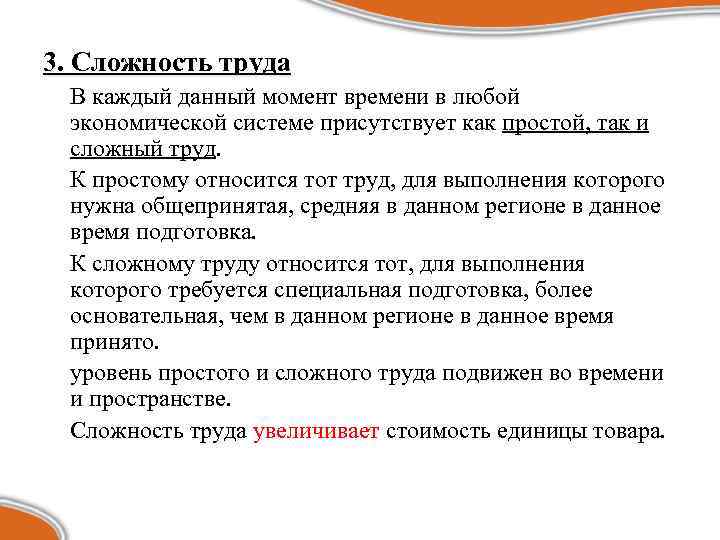 3. Сложность труда

В каждый данный момент времени в любой экономической системе присутствует как простой, так и сложный труд.

К простому относится тот труд, для выполнения которого нужна общепринятая, средняя в данном регионе в данное время подготовка.

К сложному труду относится тот, для выполнения которого требуется специальная подготовка, более основательная, чем в данном регионе в данное время принято.

уровень простого и сложного труда подвижен во времени и пространстве.

Сложность труда увеличивает стоимость единицы товара.